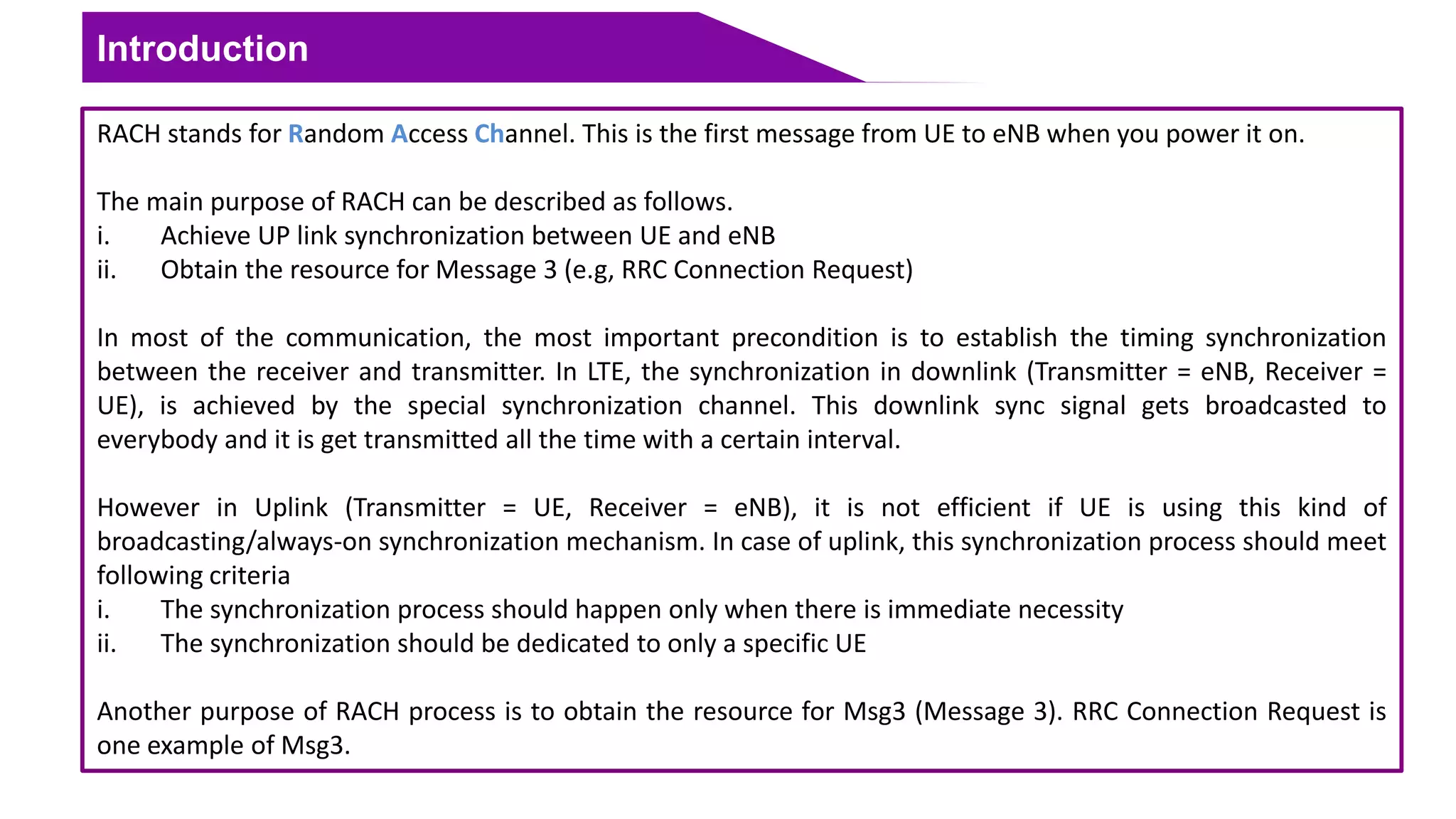 Introduction

RACH stands for Random Access Channel. This is the first message from UE to eNB when you power it on.

The main purpose of RACH can be described as follows.
i. Achieve UP link synchronization between UE and eNB
ii. Obtain the resource for Message 3 (e.g, RRC Connection Request)

In most of the communication, the most important precondition is to establish the timing synchronization between the receiver and transmitter. In LTE, the synchronization in downlink (Transmitter = eNB, Receiver = UE), is achieved by the special synchronization channel. This downlink sync signal gets broadcasted to everybody and it is get transmitted all the time with a certain interval.

However in Uplink (Transmitter = UE, Receiver = eNB), it is not efficient if UE is using this kind of broadcasting/always-on synchronization mechanism. In case of uplink, this synchronization process should meet following criteria
i. The synchronization process should happen only when there is immediate necessity
ii. The synchronization should be dedicated to only a specific UE

Another purpose of RACH process is to obtain the resource for Msg3 (Message 3). RRC Connection Request is one example of Msg3.